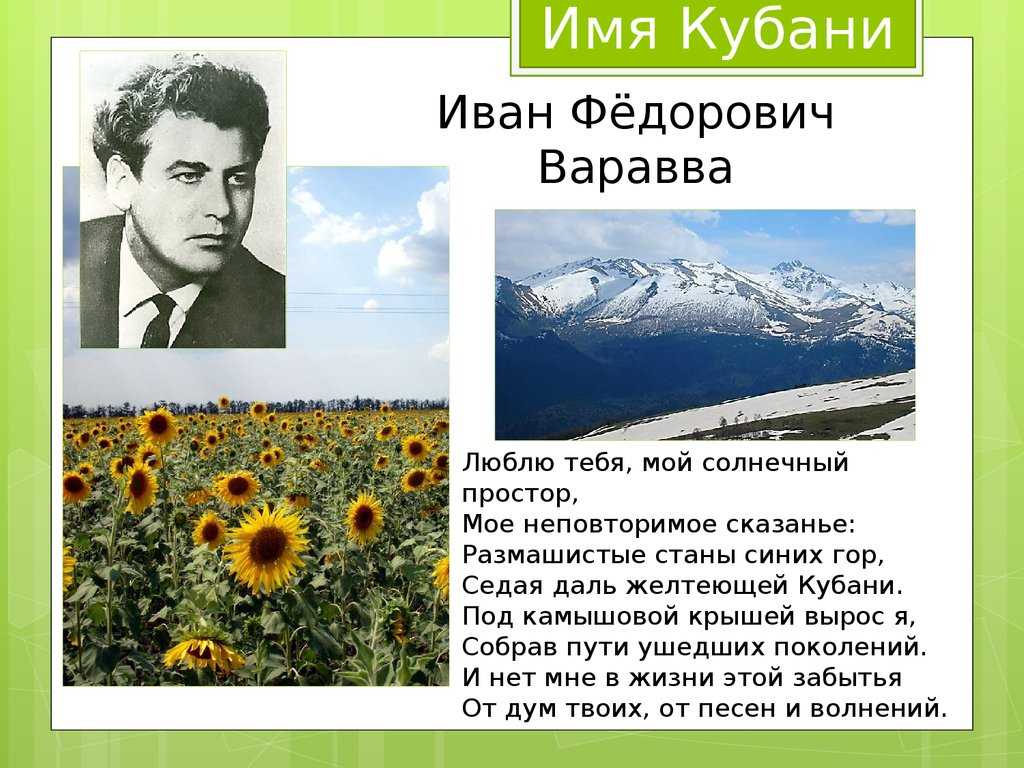 Имя Кубани

Иван Фёдорович Варавва

Люблю тебя, мой солнечный простор,
Мое неповторимое сказанье:
Размашистые станы синих гор,
Седая даль желтеющей Кубани.
Под камышовой крышей вырос я,
Собрав пути ушедших поколений.
И нет мне в жизни этой забытья
От дум твоих, от песен и волнений.